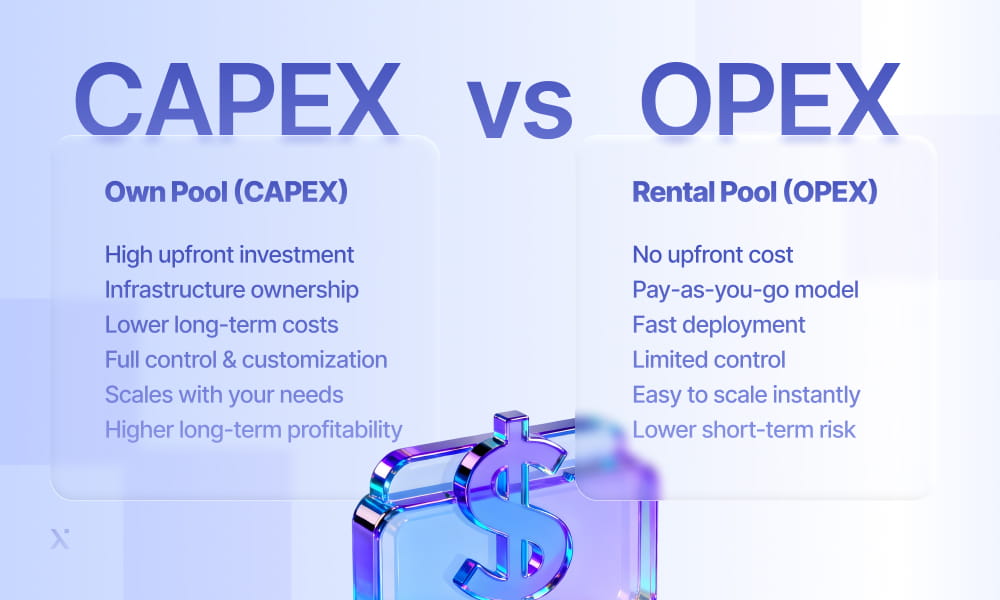 CAPEX vs OPEX

Own Pool (CAPEX)

High upfront investment
Infrastructure ownership
Lower long-term costs
Full control & customization
Scales with your needs
Higher long-term profitability

Rental Pool (OPEX)

No upfront cost
Pay-as-you-go model
Fast deployment
Limited control
Easy to scale instantly
Lower short-term risk

$